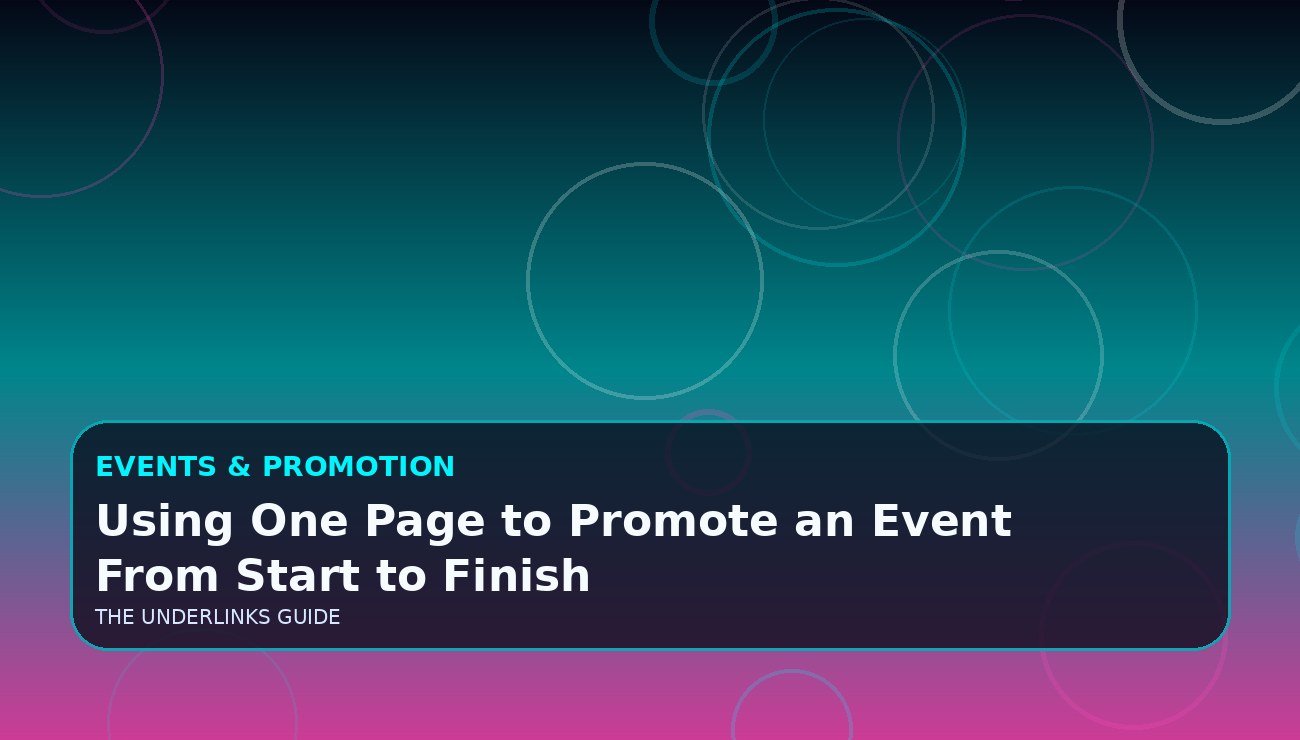 EVENTS & PROMOTION

Using One Page to Promote an Event From Start to Finish

THE UNDERLINKS GUIDE